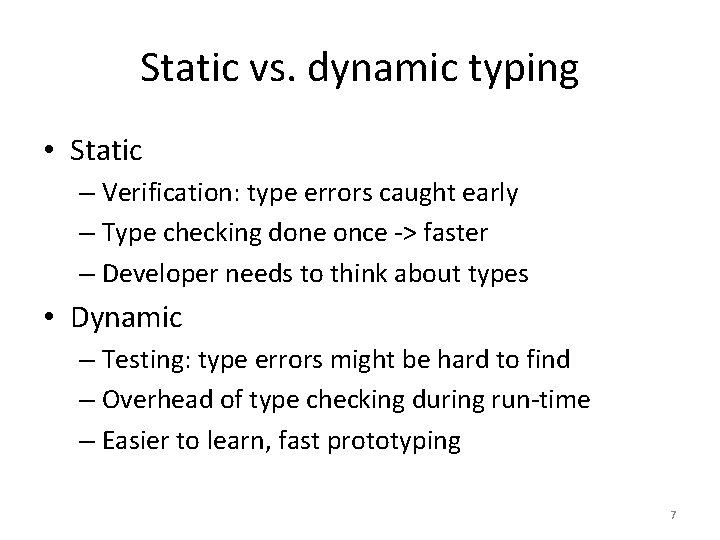 Static vs. dynamic typing

• Static
– Verification: type errors caught early
– Type checking done once -> faster
– Developer needs to think about types

• Dynamic
– Testing: type errors might be hard to find
– Overhead of type checking during run-time
– Easier to learn, fast prototyping

7